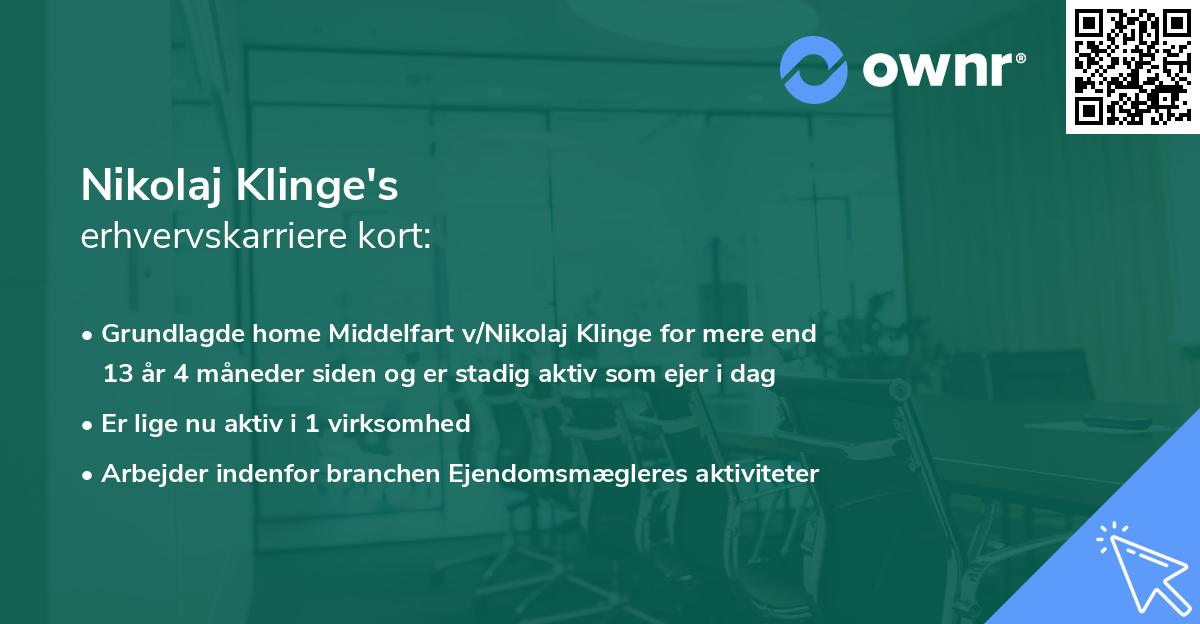 ownr®

Nikolaj Klinge's
erhvervskarriere kort:

• Grundlagde home Middelfart v/Nikolaj Klinge for mere end 13 år 4 måneder siden og er stadig aktiv som ejer i dag
• Er lige nu aktiv i 1 virksomhed
• Arbejder indenfor branchen Ejendomsmægleres aktiviteter